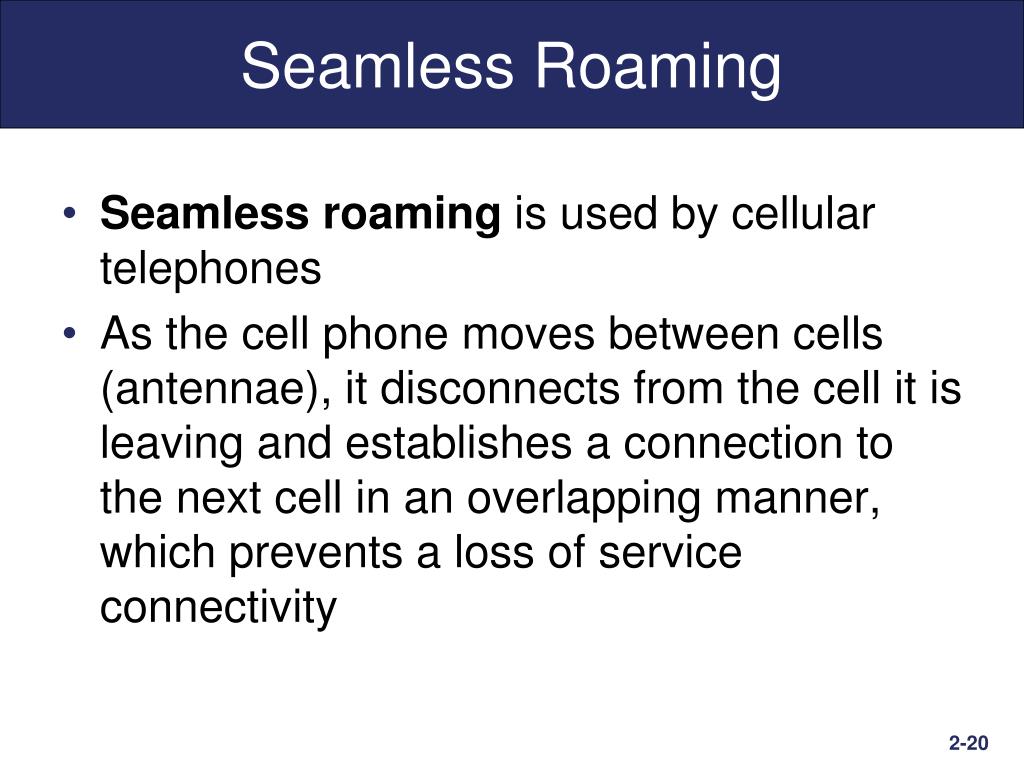 Seamless Roaming

• Seamless roaming is used by cellular telephones
• As the cell phone moves between cells (antennae), it disconnects from the cell it is leaving and establishes a connection to the next cell in an overlapping manner, which prevents a loss of service connectivity

2-20